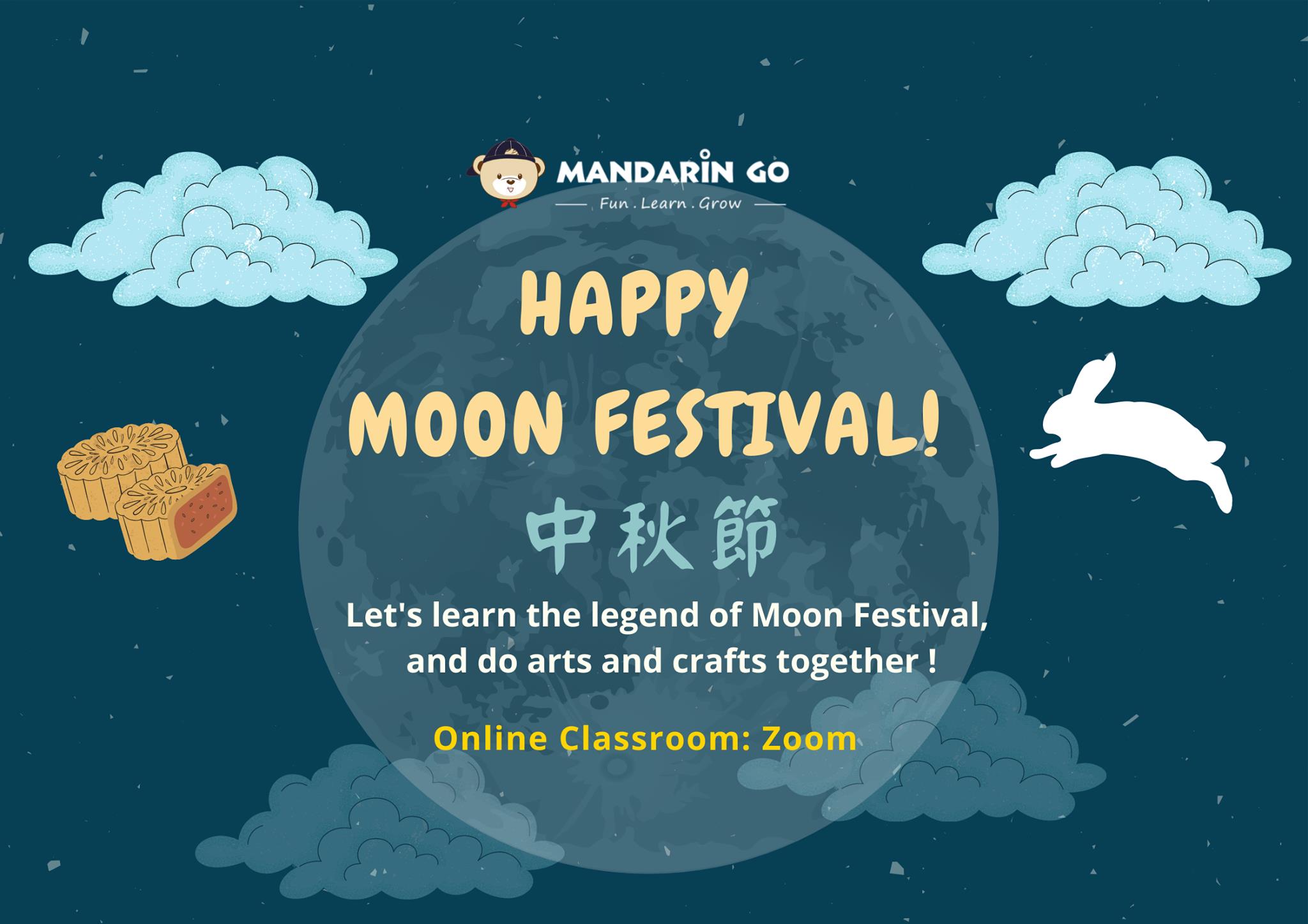 MANDARIN GO
Fun . Learn . Grow

HAPPY
MOON FESTIVAL!

中秋節

Let's learn the legend of Moon Festival, and do arts and crafts together !

Online Classroom: Zoom